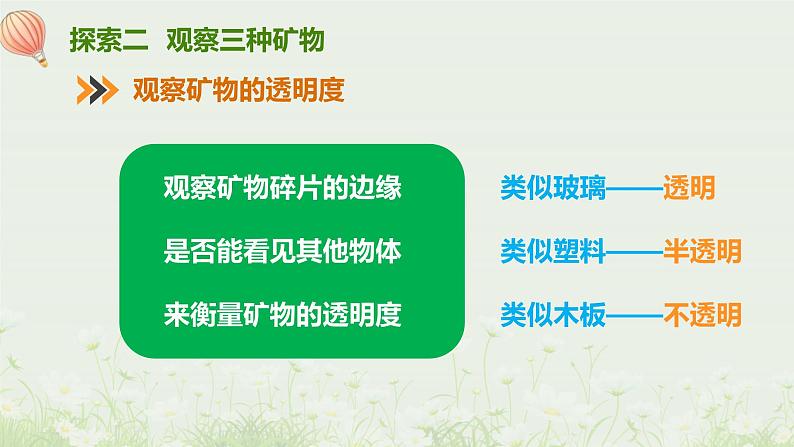 探索二 观察三种矿物

观察矿物的透明度

观察矿物碎片的边缘
是否能看见其他物体
来衡量矿物的透明度

类似玻璃——透明
类似塑料——半透明
类似木板——不透明